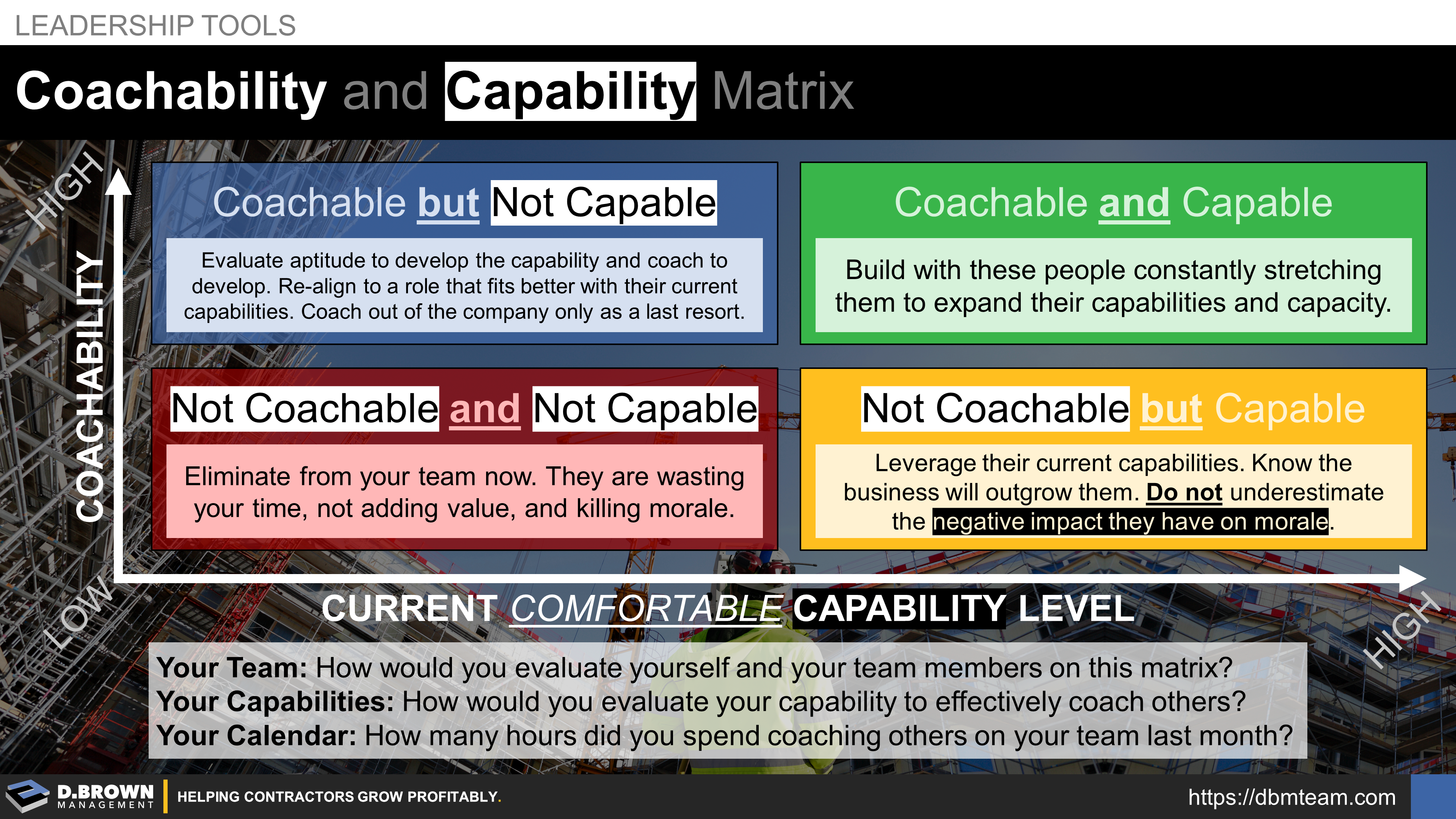 LEADERSHIP TOOLS

Coachability and Capability Matrix

HIGH

COACHABILITY

LOW

Coachable but Not Capable

Evaluate aptitude to develop the capability and coach to develop. Re-align to a role that fits better with their current capabilities. Coach out of the company only as a last resort.

Coachable and Capable

Build with these people constantly stretching them to expand their capabilities and capacity.

Not Coachable and Not Capable

Eliminate from your team now. They are wasting your time, not adding value, and killing morale.

Not Coachable but Capable

Leverage their current capabilities. Know the business will outgrow them. Do not underestimate the negative impact they have on morale.

CURRENT COMFORTABLE CAPABILITY LEVEL

HIGH

Your Team: How would you evaluate yourself and your team members on this matrix?
Your Capabilities: How would you evaluate your capability to effectively coach others?
Your Calendar: How many hours did you spend coaching others on your team last month?

D.BROWN MANAGEMENT

HELPING CONTRACTORS GROW PROFITABLY.

https://dbmteam.com